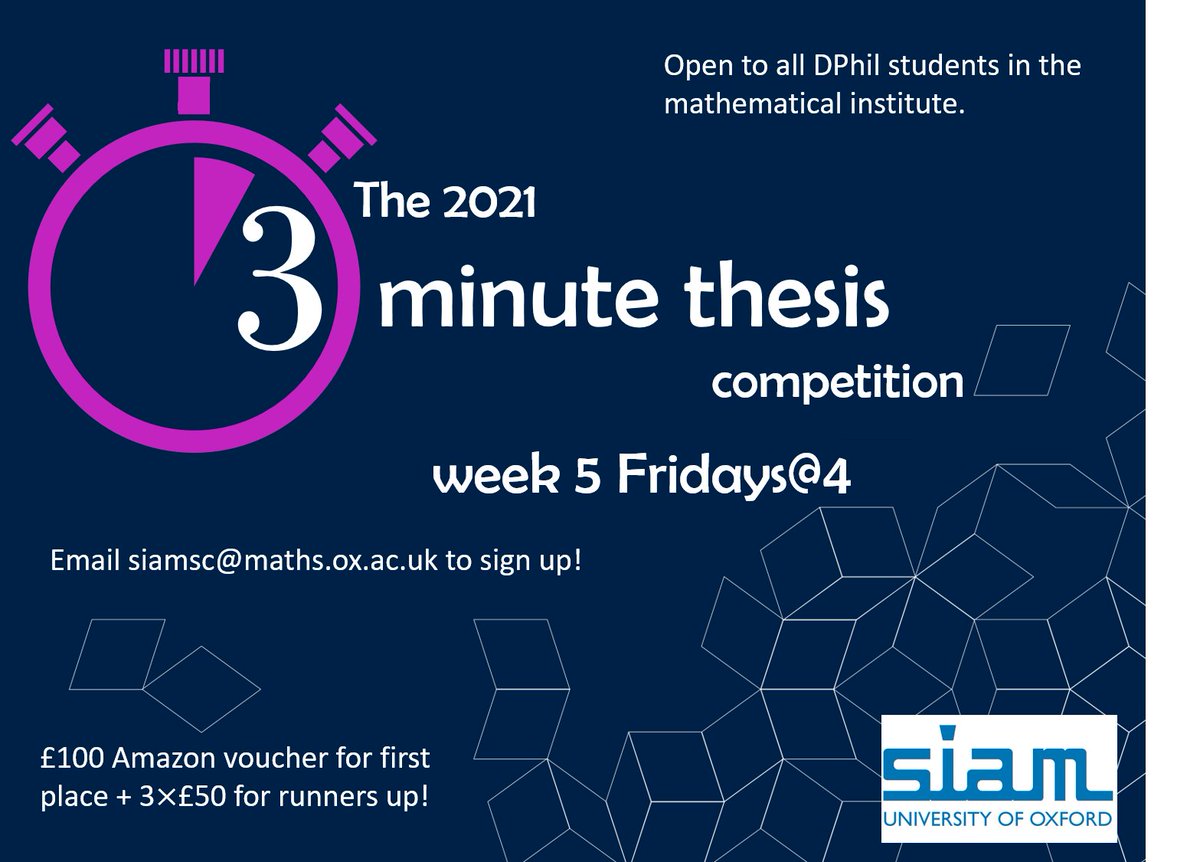 Open to all DPhil students in the mathematical institute.

The 2021

3 minute thesis

competition

week 5 Fridays@4

Email siamsc@maths.ox.ac.uk to sign up!

£100 Amazon voucher for first place + 3×£50 for runners up!

siam
UNIVERSITY OF OXFORD